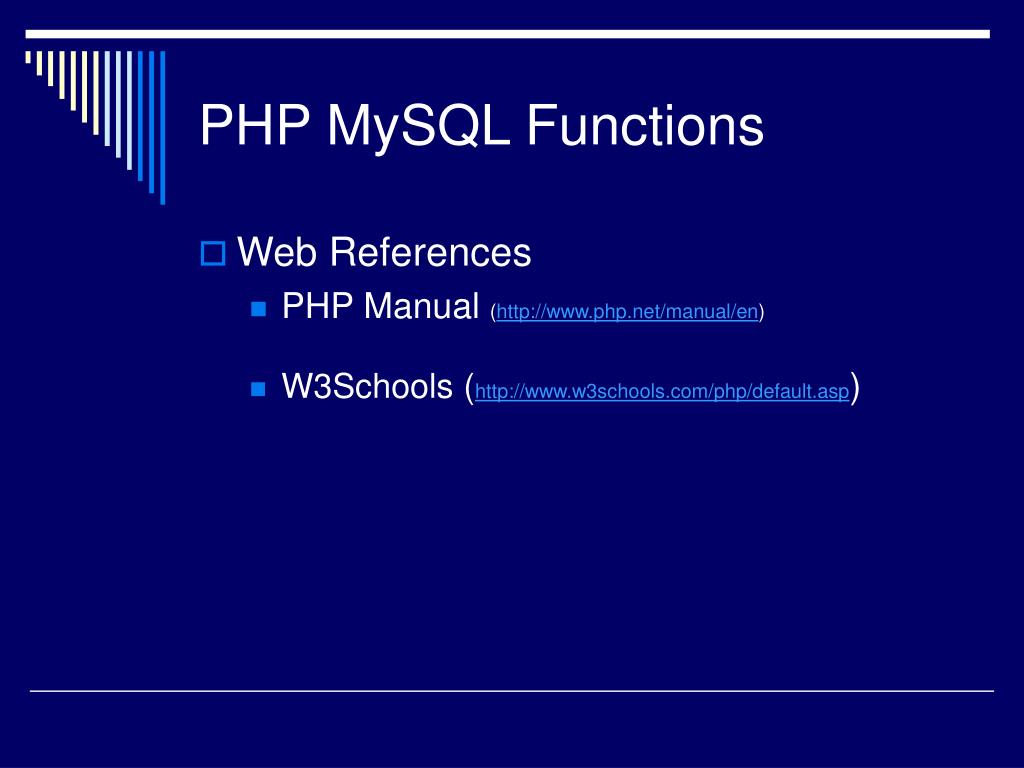 PHP MySQL Functions

Web References

PHP Manual (http://www.php.net/manual/en)

W3Schools (http://www.w3schools.com/php/default.asp)